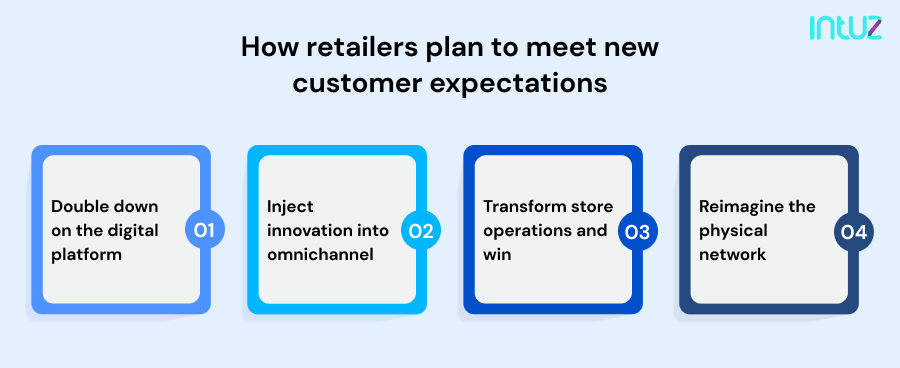 intuz

How retailers plan to meet new customer expectations

Double down on the digital platform

01

Inject innovation into omnichannel

02

Transform store operations and win

03

Reimagine the physical network

04